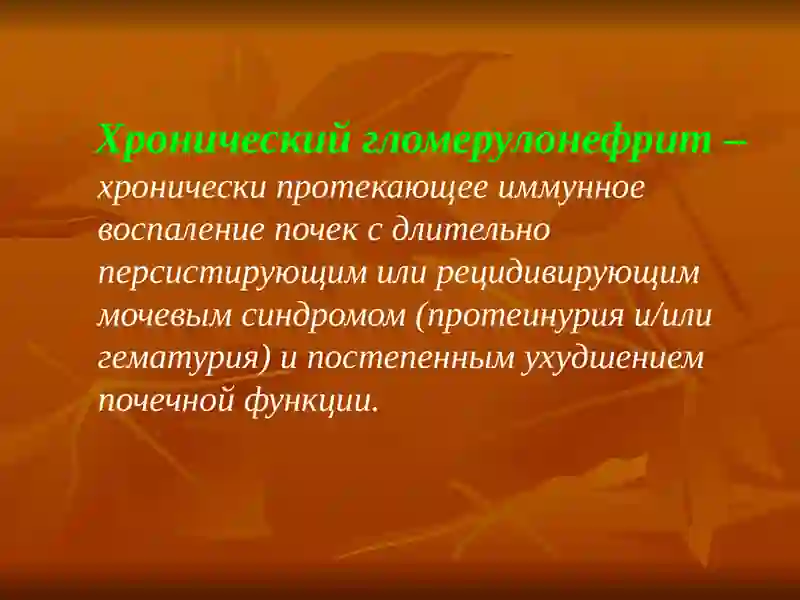 Хронический гломерулонефрит – хронически протекающее иммунное воспаление почек с длительно персистирующим или рецидивирующим мочевым синдромом (протеинурия и/или гематурия) и постепенным ухудшением почечной функции.